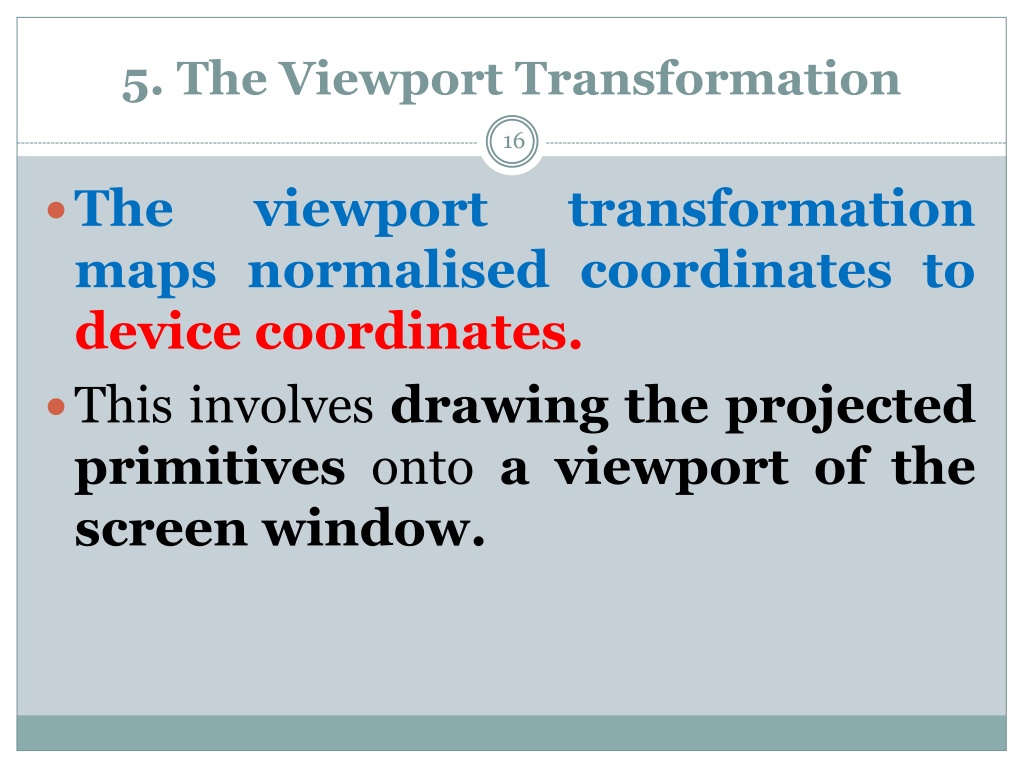 5. The Viewport Transformation

16

- The viewport transformation maps normalised coordinates to device coordinates.
- This involves drawing the projected primitives onto a viewport of the screen window.